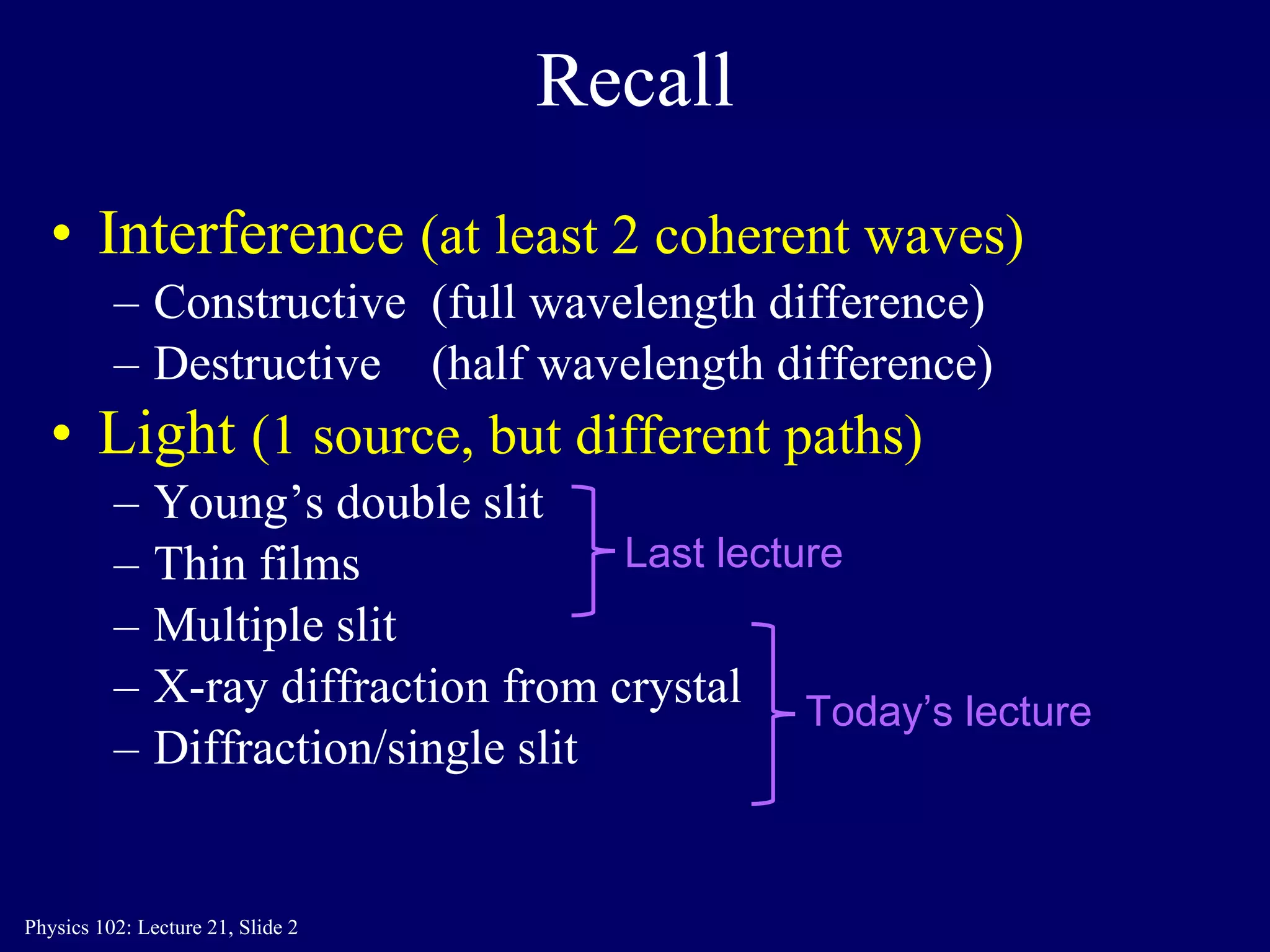 Recall

• Interference (at least 2 coherent waves)
– Constructive (full wavelength difference)
– Destructive (half wavelength difference)
• Light (1 source, but different paths)
– Young’s double slit
– Thin films
– Multiple slit
– X-ray diffraction from crystal
– Diffraction/single slit

Last lecture

Today’s lecture

Physics 102: Lecture 21, Slide 2